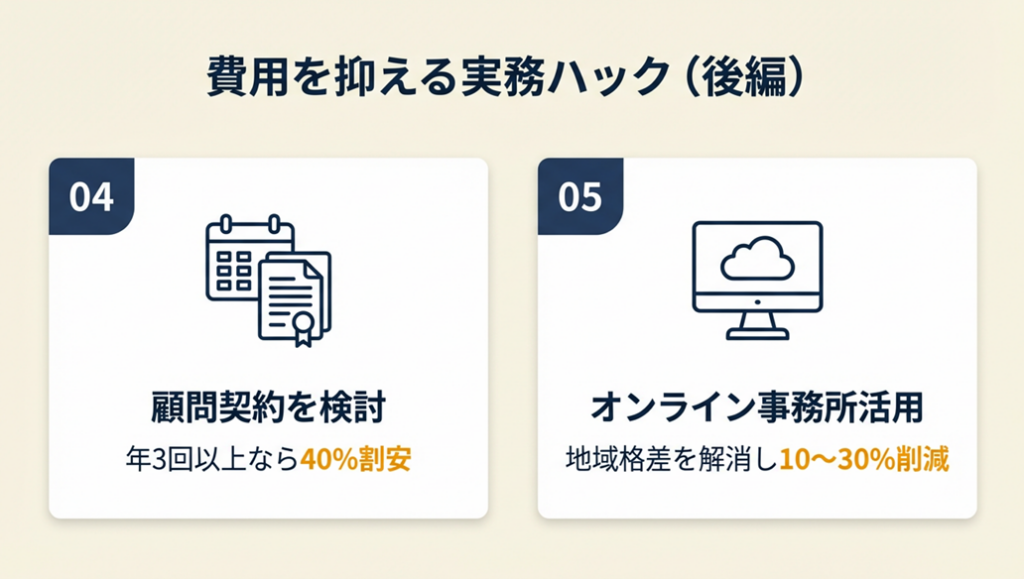 費用を抑える実務ハック（後編）

04

顧問契約を検討

年3回以上なら40%割安

05

オンライン事務所活用

地域格差を解消し10〜30%削減